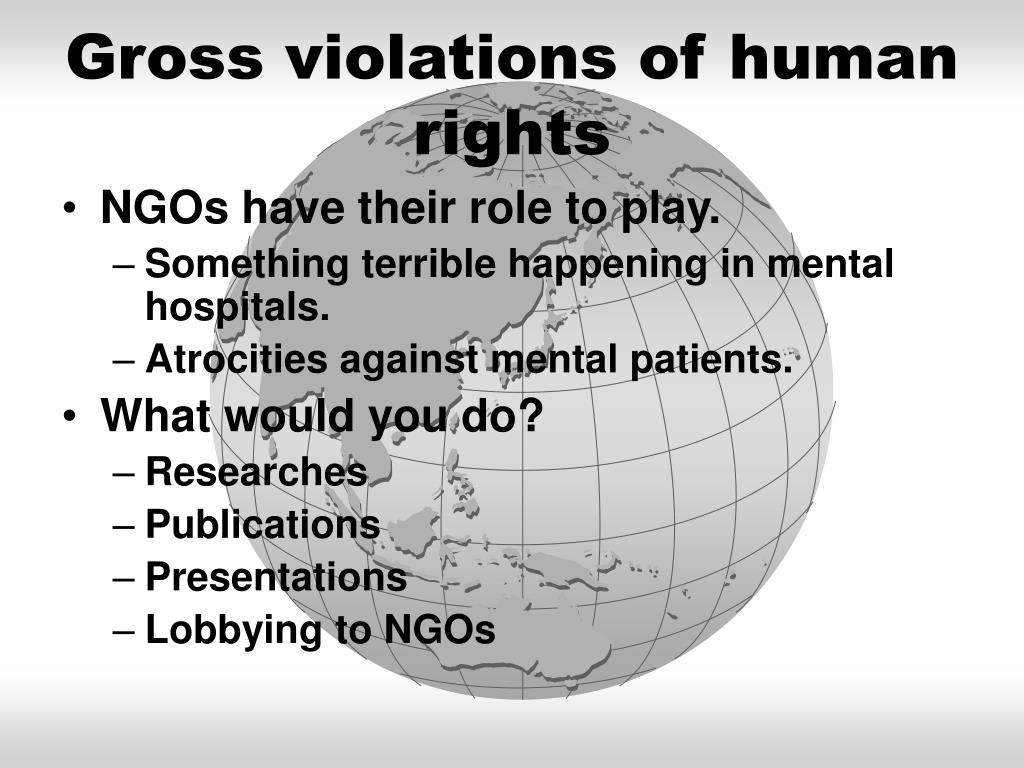 Gross violations of human rights

• NGOs have their role to play.
  – Something terrible happening in mental hospitals.
  – Atrocities against mental patients.
• What would you do?
  – Researches
  – Publications
  – Presentations
  – Lobbying to NGOs